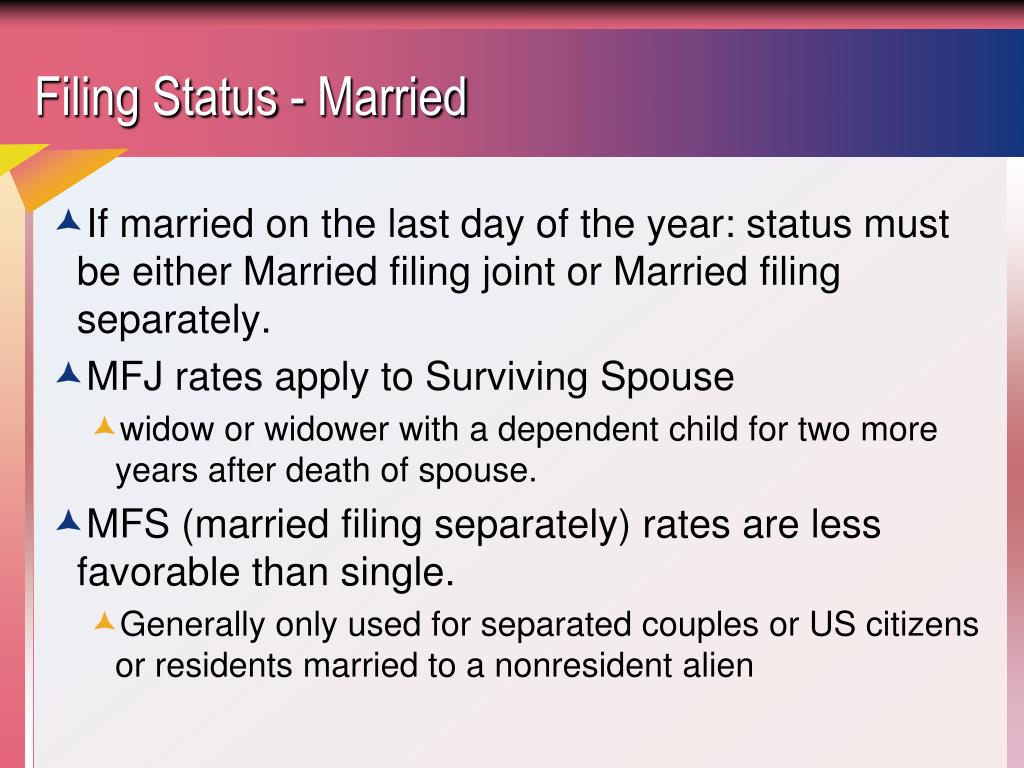 Filing Status - Married

If married on the last day of the year: status must be either Married filing joint or Married filing separately.

MFJ rates apply to Surviving Spouse

widow or widower with a dependent child for two more years after death of spouse.

MFS (married filing separately) rates are less favorable than single.

Generally only used for separated couples or US citizens or residents married to a nonresident alien